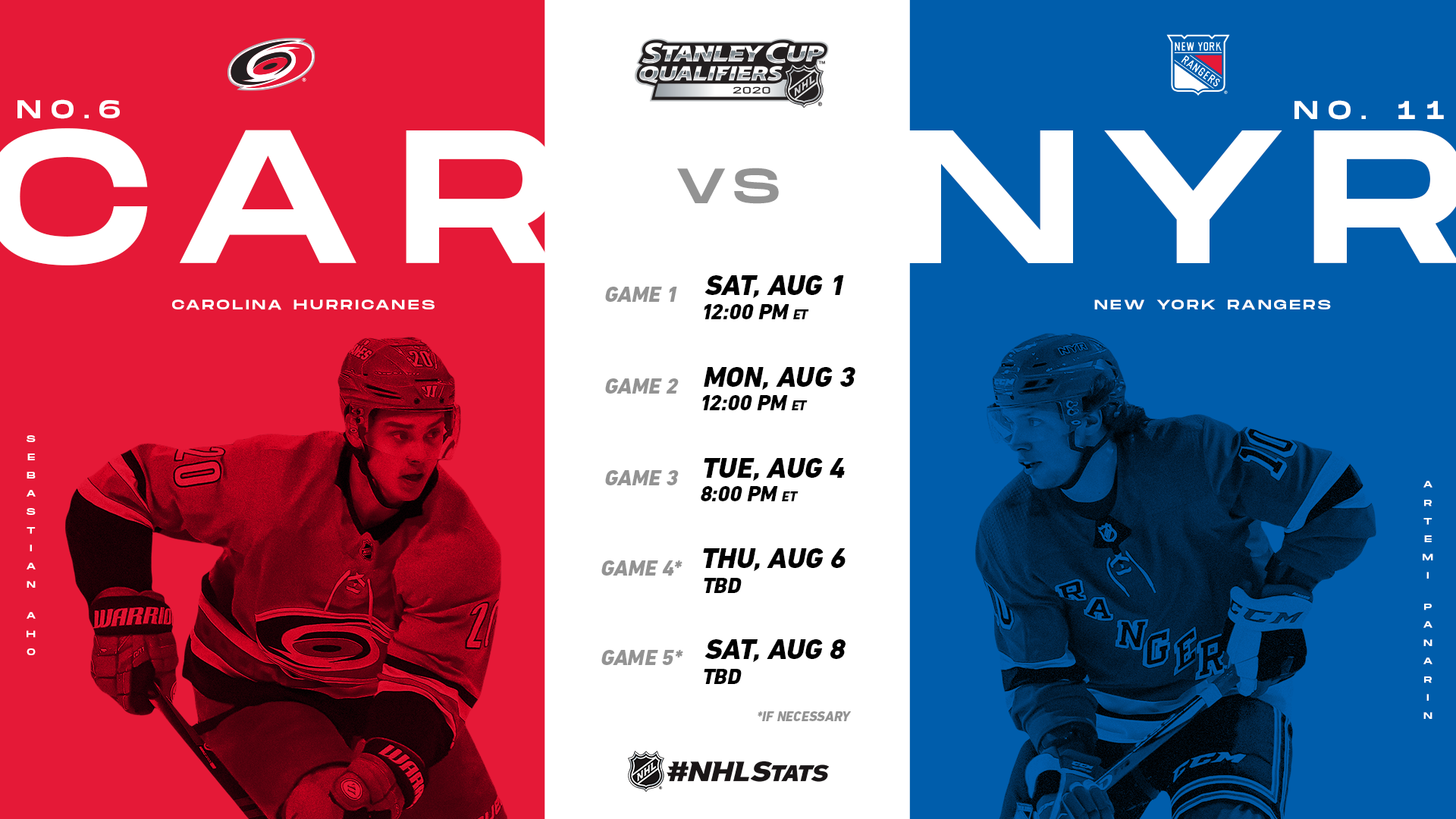 NO.6
CAR
CAROLINA HURRICANES
SEBASTIAN AHO

STANLEY CUP QUALIFIERS 2020 NHL

VS

GAME 1 SAT, AUG 1
12:00 PM ET

GAME 2 MON, AUG 3
12:00 PM ET

GAME 3 TUE, AUG 4
8:00 PM ET

GAME 4* THU, AUG 6
TBD

GAME 5* SAT, AUG 8
TBD

*IF NECESSARY

NHL #NHLSTATS

NEW YORK RANGERS
NO. 11
NYR
NEW YORK RANGERS
ARTEMI PANARIN